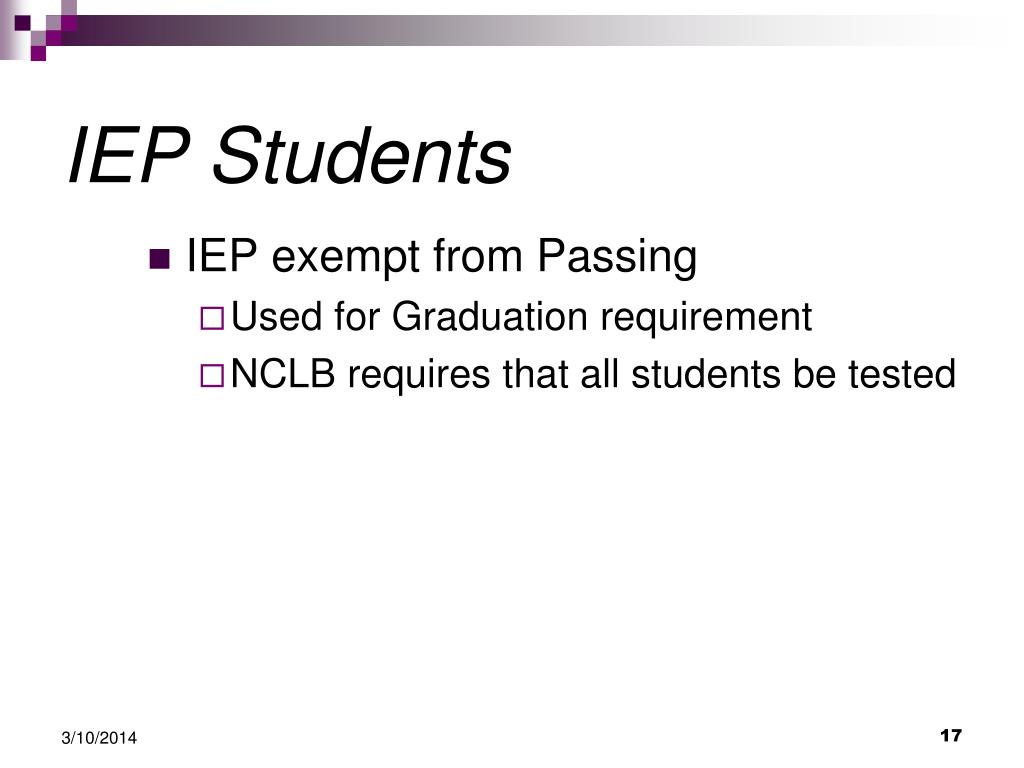 IEP Students

IEP exempt from Passing

Used for Graduation requirement

NCLB requires that all students be tested

3/10/2014

17